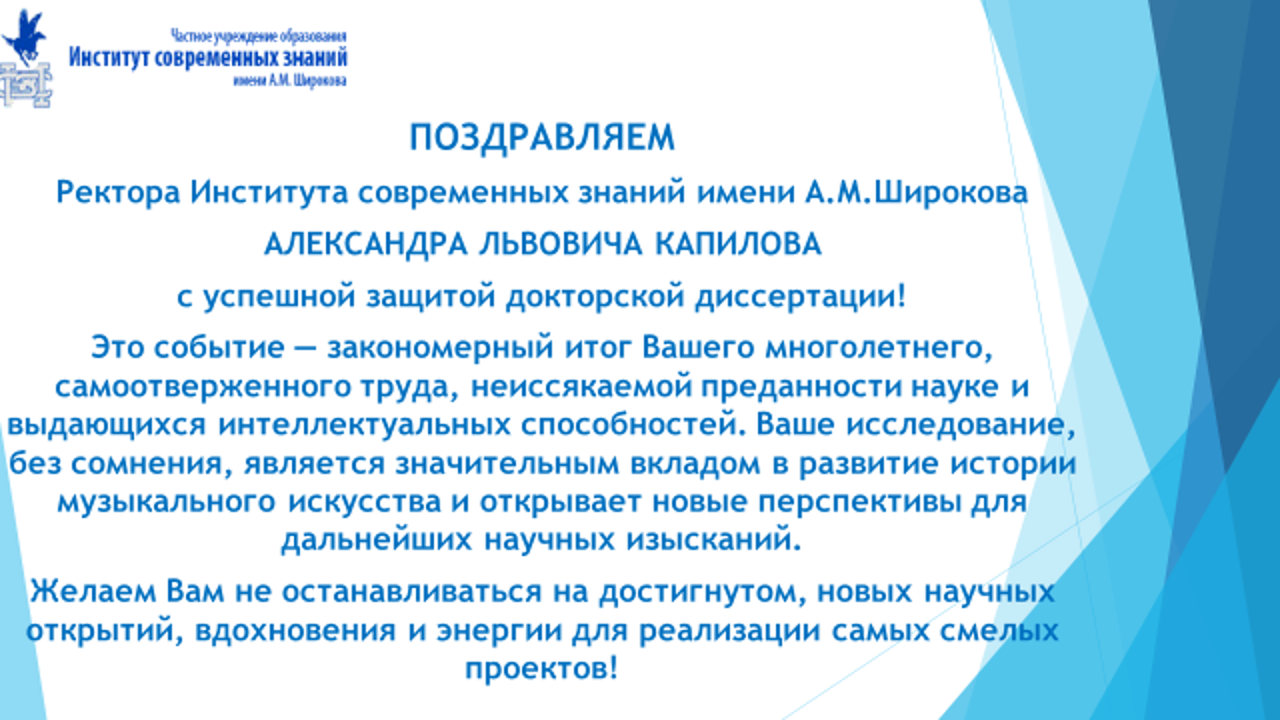 Частное учреждение образования
Институт современных знаний
имени А.М. Широкова

ПОЗДРАВЛЯЕМ

Ректора Института современных знаний имени А.М.Широкова

АЛЕКСАНДРА ЛЬВОВИЧА КАПИЛОВА

с успешной защитой докторской диссертации!

Это событие — закономерный итог Вашего многолетнего, самоотверженного труда, неиссякаемой преданности науке и выдающихся интеллектуальных способностей. Ваше исследование, без сомнения, является значительным вкладом в развитие истории музыкального искусства и открывает новые перспективы для дальнейших научных изысканий.

Желаем Вам не останавливаться на достигнутом, новых научных открытий, вдохновения и энергии для реализации самых смелых проектов!